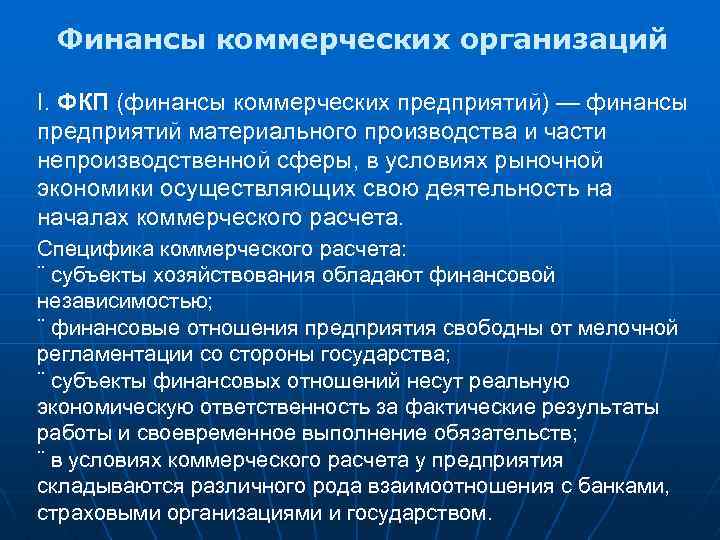 Финансы коммерческих организаций

I. ФКП (финансы коммерческих предприятий) — финансы предприятий материального производства и части непроизводственной сферы, в условиях рыночной экономики осуществляющих свою деятельность на началах коммерческого расчета.

Специфика коммерческого расчета:
¨ субъекты хозяйствования обладают финансовой независимостью;
¨ финансовые отношения предприятия свободны от мелочной регламентации со стороны государства;
¨ субъекты финансовых отношений несут реальную экономическую ответственность за фактические результаты работы и своевременное выполнение обязательств;
¨ в условиях коммерческого расчета у предприятия складываются различного рода взаимоотношения с банками, страховыми организациями и государством.